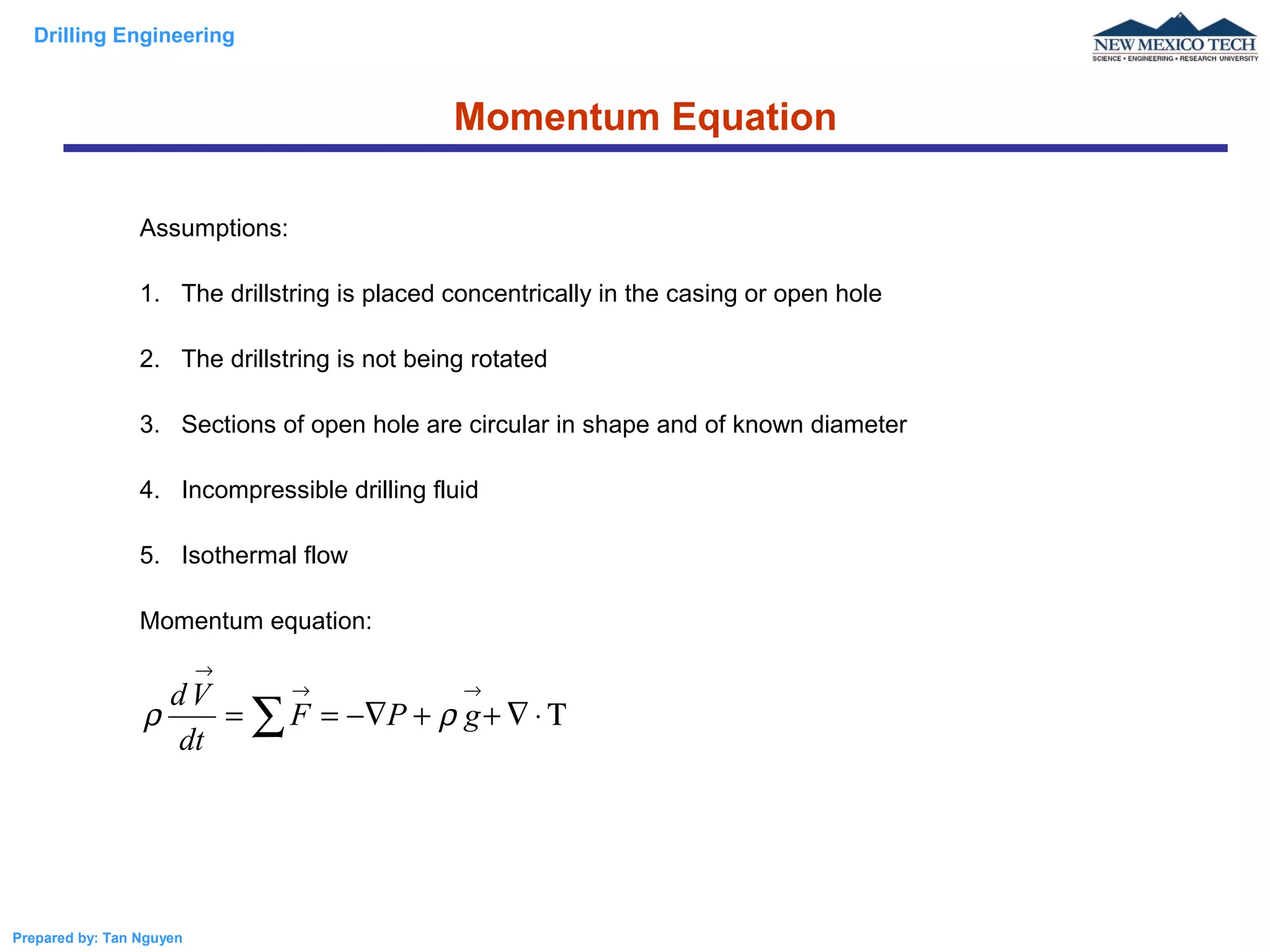 Drilling Engineering

NEW MEXICO TECH
SCIENCE • ENGINEERING • RESEARCH UNIVERSITY

Momentum Equation

Assumptions:

1. The drillstring is placed concentrically in the casing or open hole

2. The drillstring is not being rotated

3. Sections of open hole are circular in shape and of known diameter

4. Incompressible drilling fluid

5. Isothermal flow

Momentum equation:

$\rho \frac{d\vec{V}}{dt} = \sum \vec{F} = -\nabla P + \rho \vec{g} + \nabla \cdot \mathrm{T}$

Prepared by: Tan Nguyen